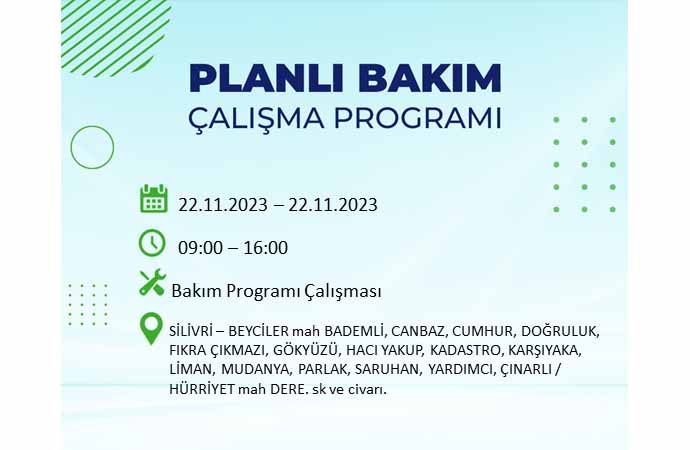 PLANLI BAKIM
ÇALIŞMA PROGRAMI

22.11.2023 – 22.11.2023

09:00 – 16:00

Bakım Programı Çalışması

SİLİVRİ – BEYCİLER mah BADEMLİ, CANBAZ, CUMHUR, DOĞRULUK, FIKRA ÇIKMAZI, GÖKYÜZÜ, HACI YAKUP, KADASTRO, KARŞIYAKA, LİMAN, MUDANYA, PARLAK, SARUHAN, YARDIMCI, ÇINARLI / HÜRRİYET mah DERE. sk ve civarı.